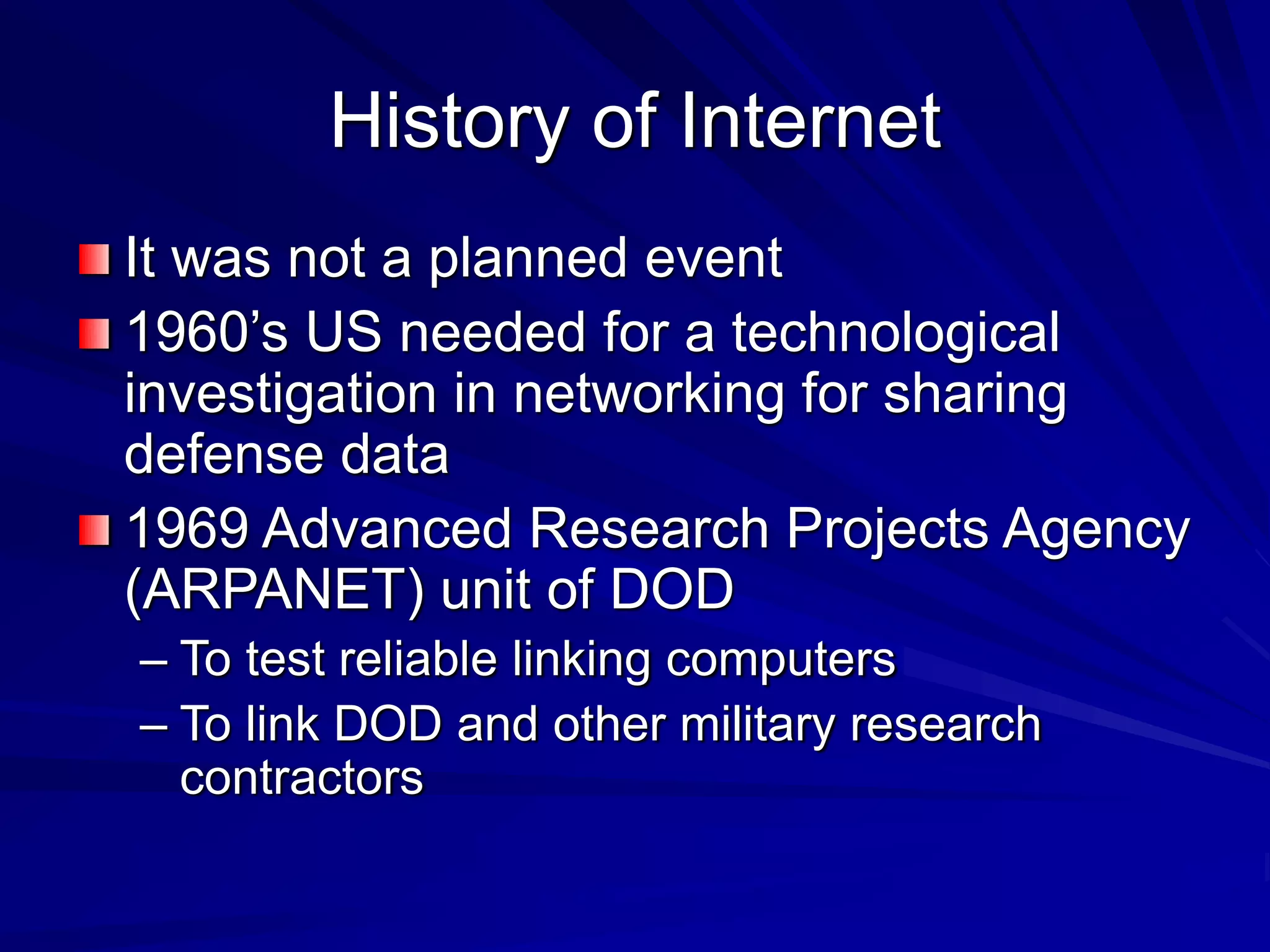 History of Internet

It was not a planned event

1960’s US needed for a technological investigation in networking for sharing defense data

1969 Advanced Research Projects Agency (ARPANET) unit of DOD

– To test reliable linking computers

– To link DOD and other military research contractors